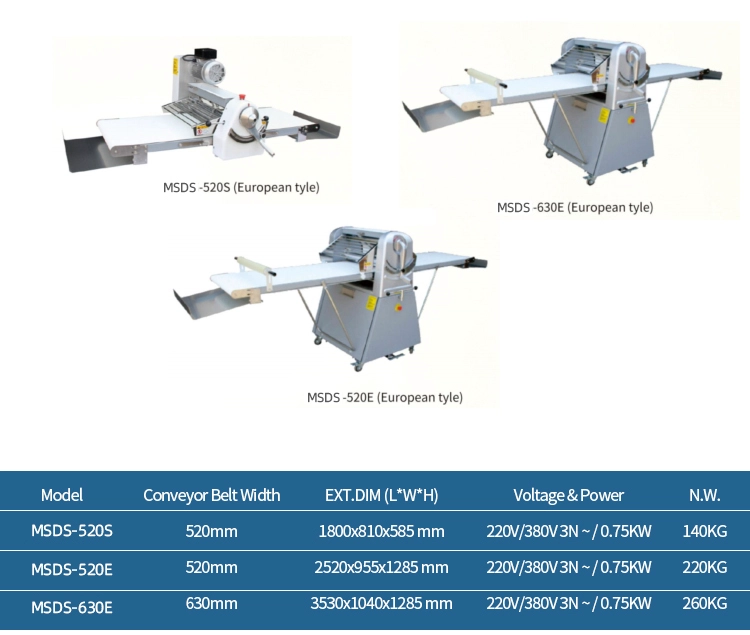 MSDS -520S (European tyle)

MSDS -630E (European tyle)

MSDS -520E (European tyle)

| Model | Conveyor Belt Width | EXT.DIM (L*W*H) | Voltage & Power | N.W. |
|---|---|---|---|---|
| MSDS-520S | 520mm | 1800x810x585 mm | 220V/380V 3N ~ / 0.75KW | 140KG |
| MSDS-520E | 520mm | 2520x955x1285 mm | 220V/380V 3N ~ / 0.75KW | 220KG |
| MSDS-630E | 630mm | 3530x1040x1285 mm | 220V/380V 3N ~ / 0.75KW | 260KG |